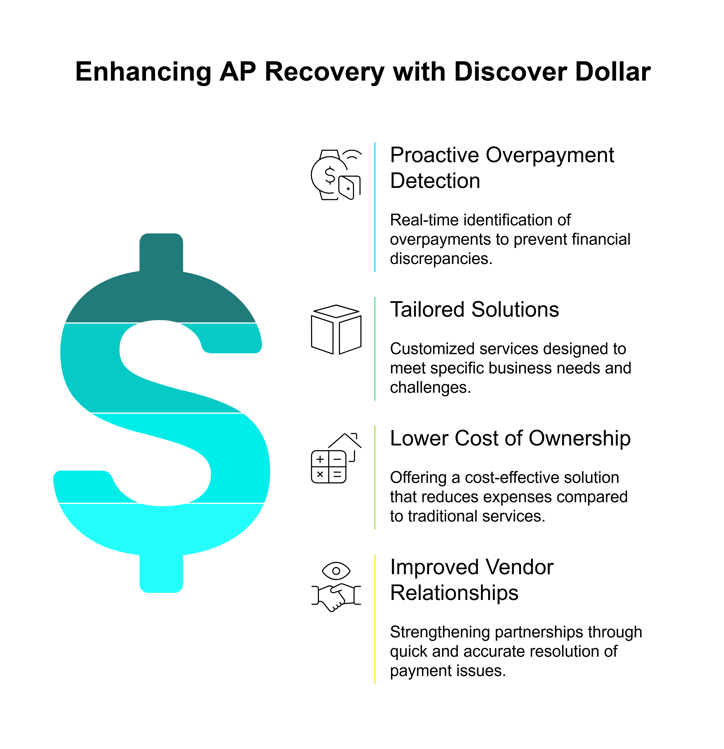 Enhancing AP Recovery with Discover Dollar

Proactive Overpayment Detection

Real-time identification of overpayments to prevent financial discrepancies.

Tailored Solutions

Customized services designed to meet specific business needs and challenges.

Lower Cost of Ownership

Offering a cost-effective solution that reduces expenses compared to traditional services.

Improved Vendor Relationships

Strengthening partnerships through quick and accurate resolution of payment issues.